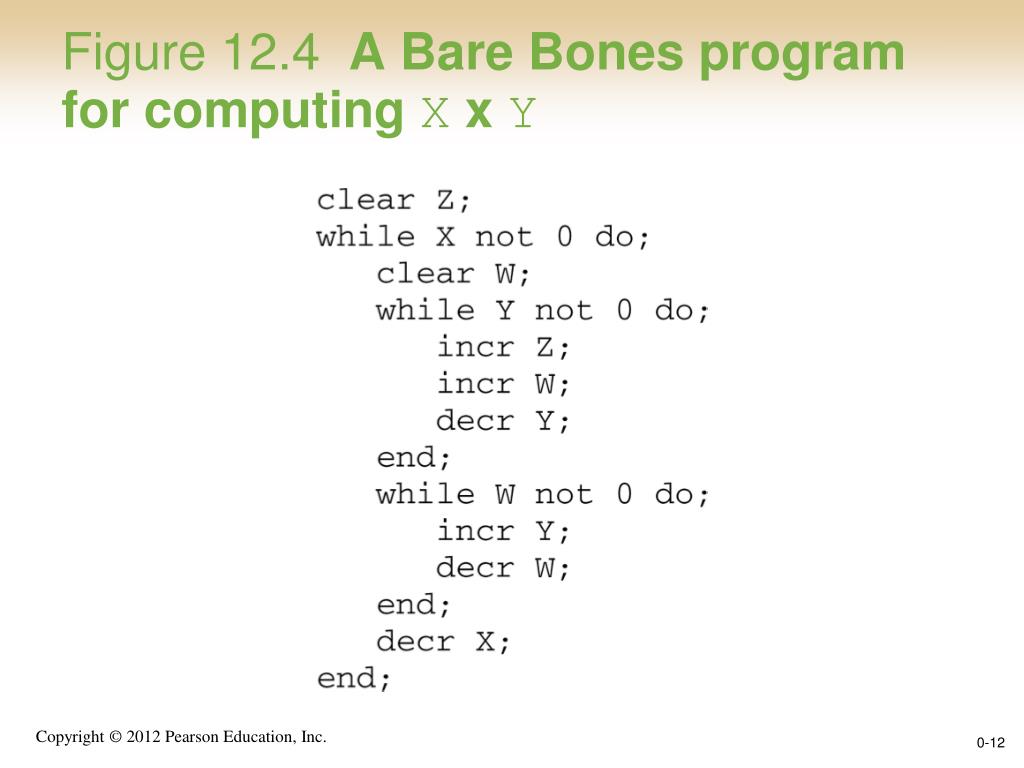 Figure 12.4 A Bare Bones program for computing X x Y

clear Z;
while X not 0 do;
   clear W;
   while Y not 0 do;
      incr Z;
      incr W;
      decr Y;
   end;
   while W not 0 do;
      incr Y;
      decr W;
   end;
   decr X;
end;

Copyright © 2012 Pearson Education, Inc.

0-12